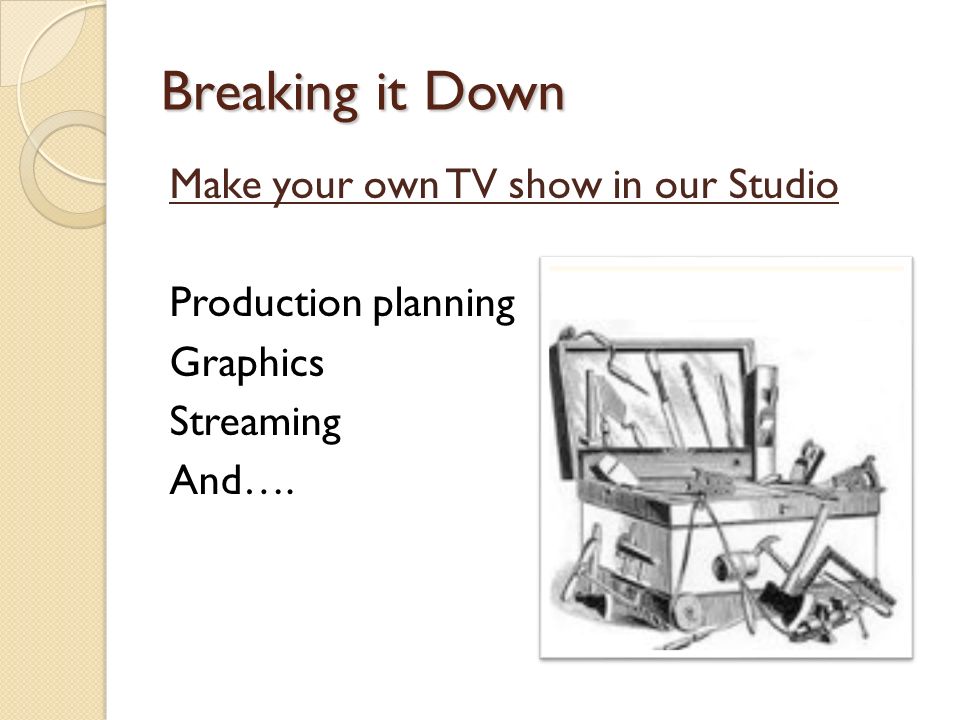 Breaking it Down

Make your own TV show in our Studio

Production planning
Graphics
Streaming
And….